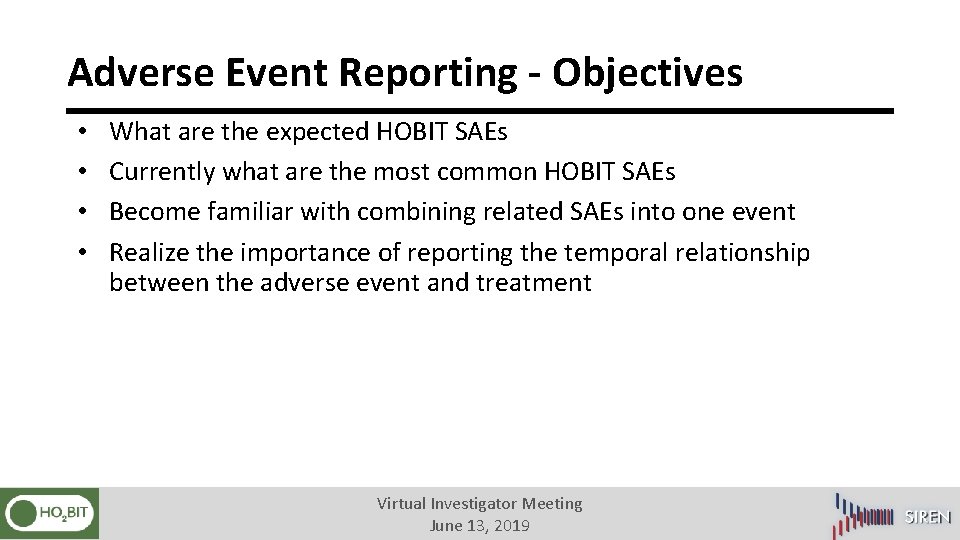 Adverse Event Reporting - Objectives

• What are the expected HOBIT SAEs
• Currently what are the most common HOBIT SAEs
• Become familiar with combining related SAEs into one event
• Realize the importance of reporting the temporal relationship between the adverse event and treatment

$HO_2BIT$

Virtual Investigator Meeting
June 13, 2019

SIREN